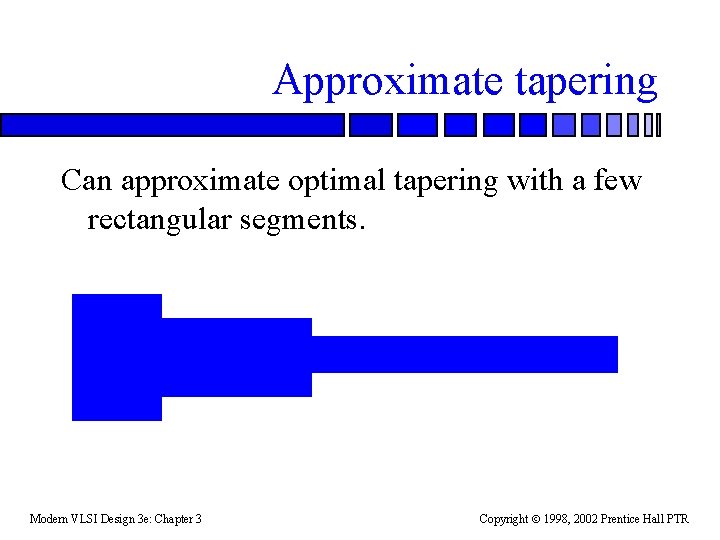 Approximate tapering

Can approximate optimal tapering with a few rectangular segments.

Modern VLSI Design 3e: Chapter 3

Copyright © 1998, 2002 Prentice Hall PTR